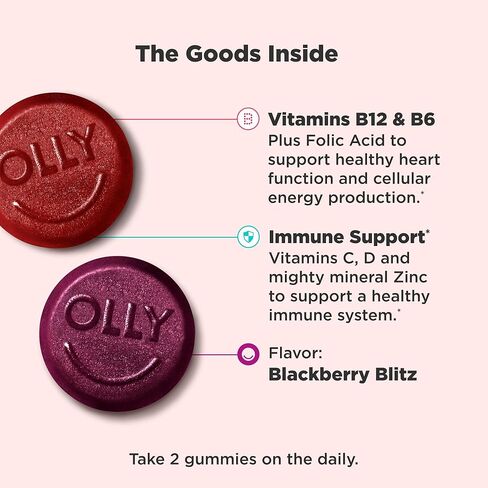 The Goods Inside

OLLY

OLLY

B

Vitamins B12 & B6
Plus Folic Acid to support healthy heart function and cellular energy production.*

Immune Support*
Vitamins C, D and mighty mineral Zinc to support a healthy immune system.*

Flavor:
Blackberry Blitz

Take 2 gummies on the daily.